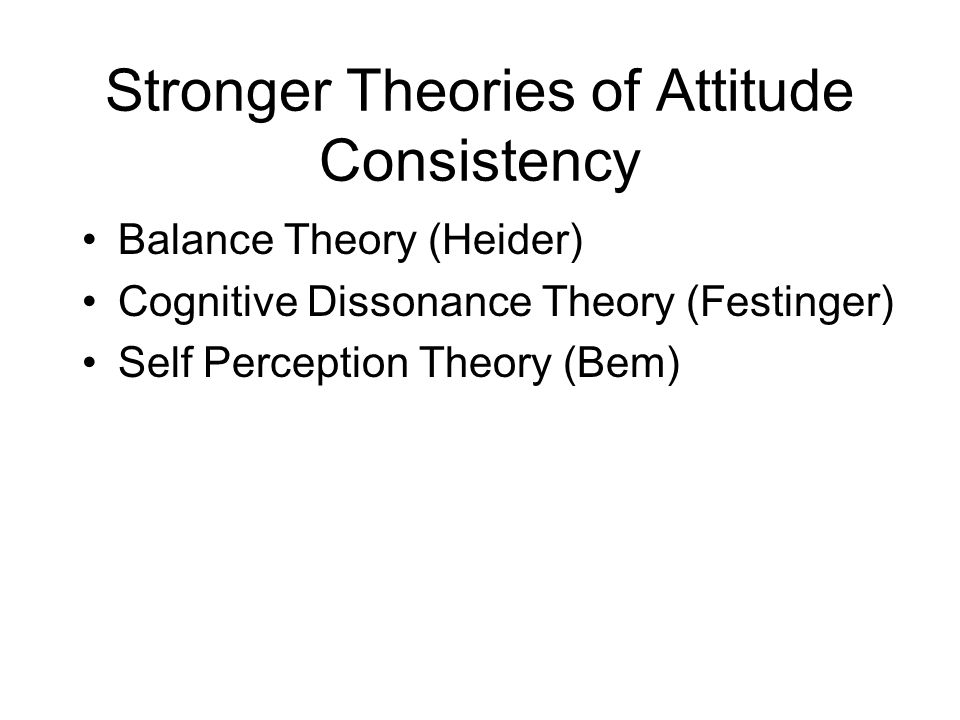 Stronger Theories of Attitude Consistency

• Balance Theory (Heider)
• Cognitive Dissonance Theory (Festinger)
• Self Perception Theory (Bem)